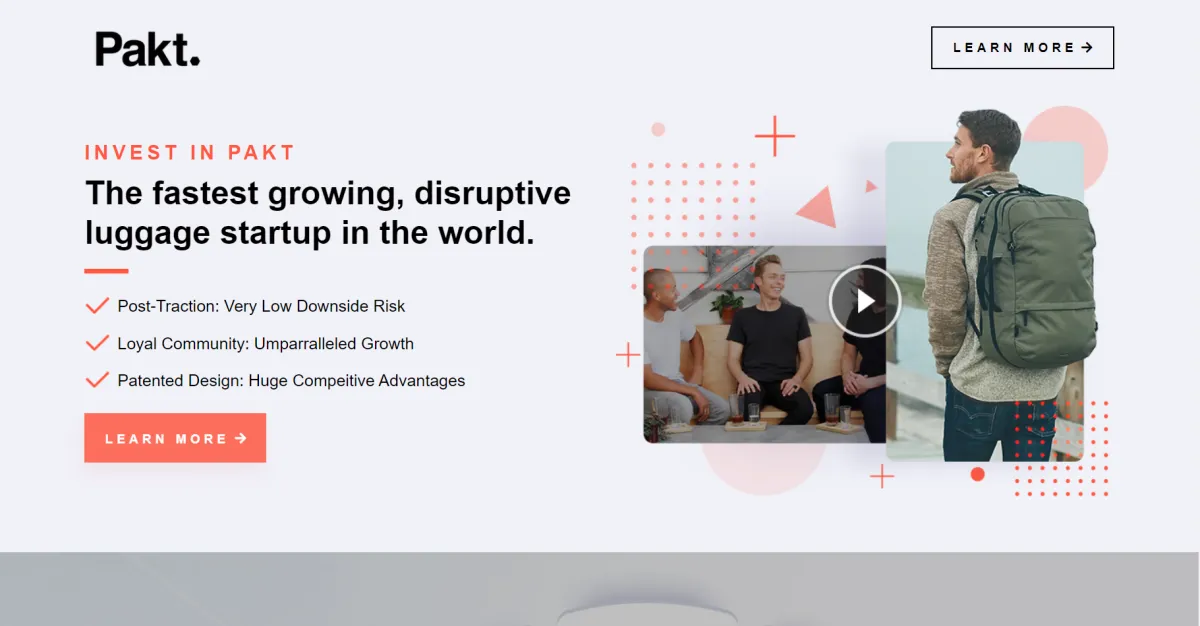 Pakt.

LEARN MORE →

INVEST IN PAKT

The fastest growing, disruptive luggage startup in the world.

Post-Traction: Very Low Downside Risk

Loyal Community: Umparralleled Growth

Patented Design: Huge Compeitive Advantages

LEARN MORE →